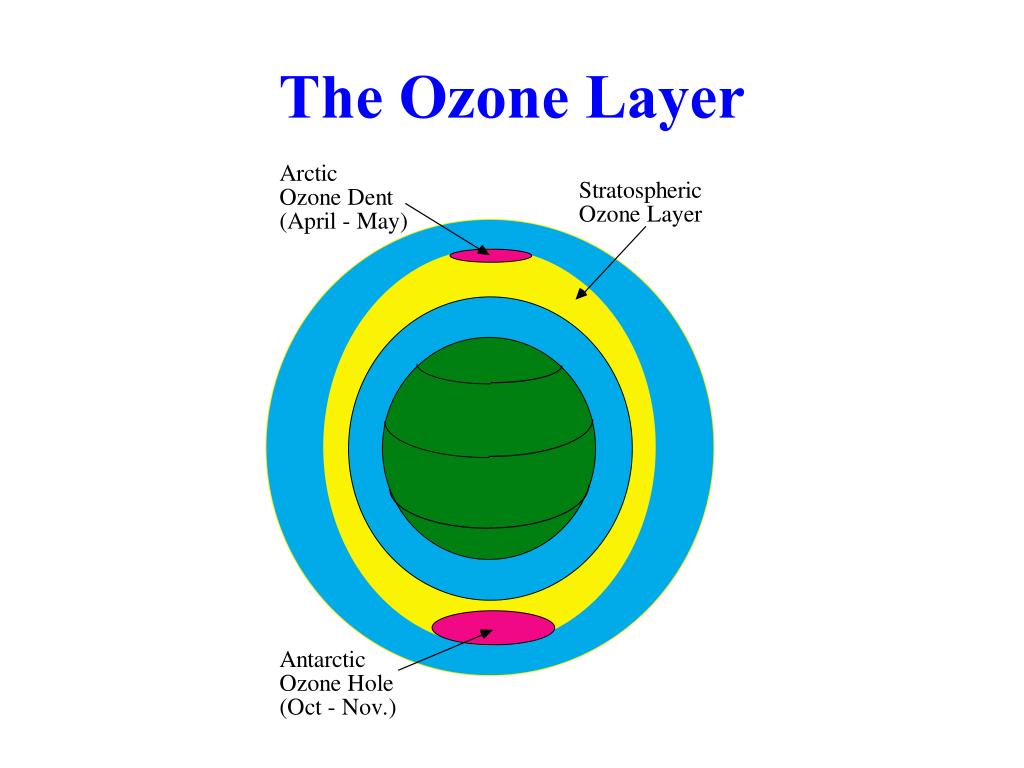 The Ozone Layer

Arctic
Ozone Dent
(April - May)

Stratospheric
Ozone Layer

Antarctic
Ozone Hole
(Oct - Nov.)